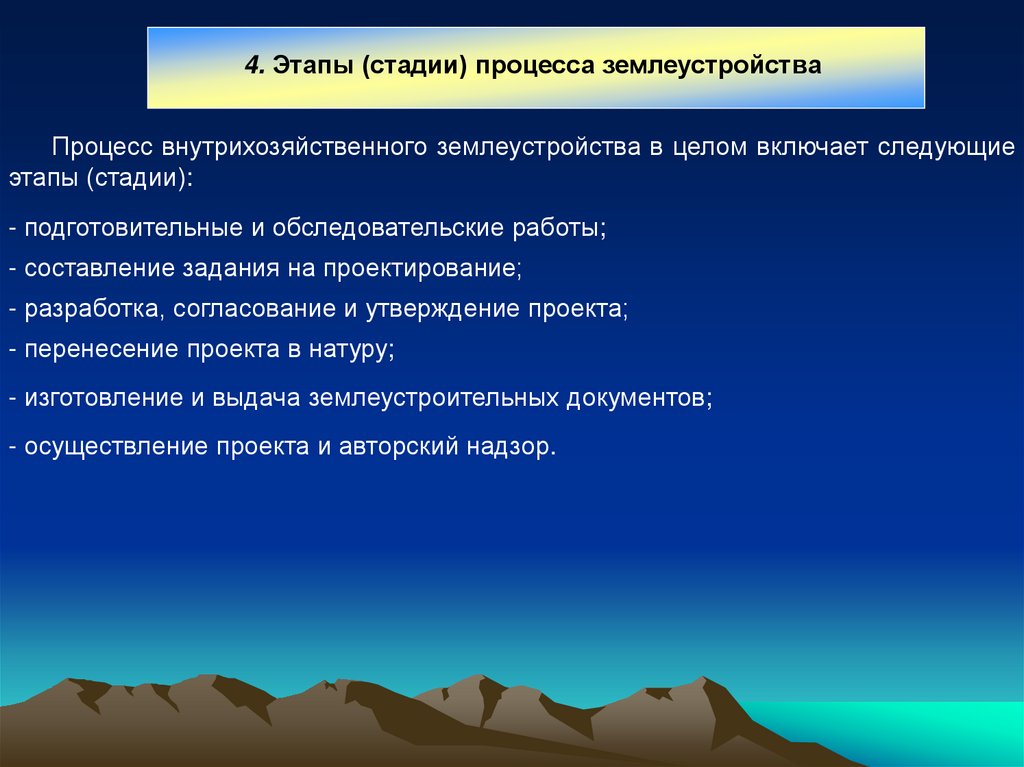 4. Этапы (стадии) процесса землеустройства

Процесс внутрихозяйственного землеустройства в целом включает следующие этапы (стадии):

- подготовительные и обследовательские работы;
- составление задания на проектирование;
- разработка, согласование и утверждение проекта;
- перенесение проекта в натуру;
- изготовление и выдача землеустроительных документов;
- осуществление проекта и авторский надзор.